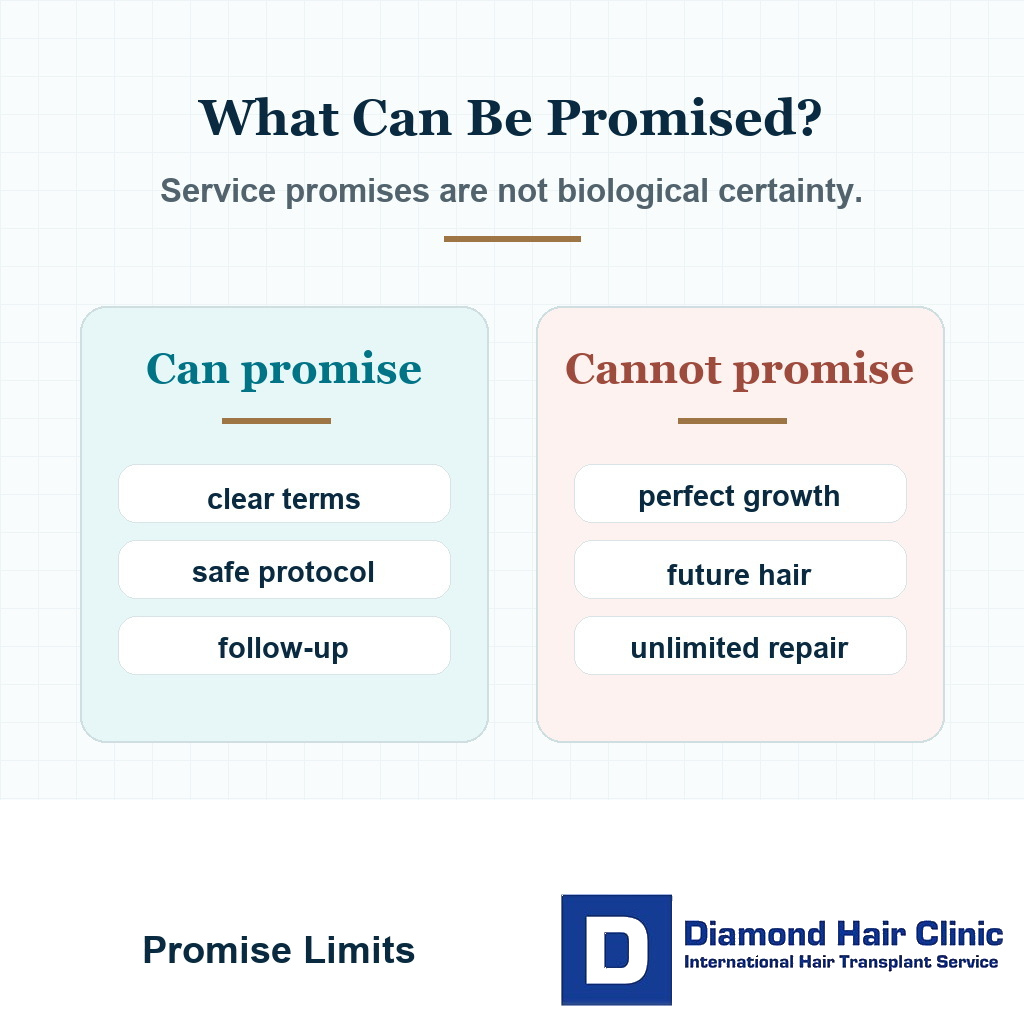 What Can Be Promised?

Service promises are not biological certainty.

Can promise

clear terms

safe protocol

follow-up

Cannot promise

perfect growth

future hair

unlimited repair

Promise Limits

D

Diamond Hair Clinic
International Hair Transplant Service